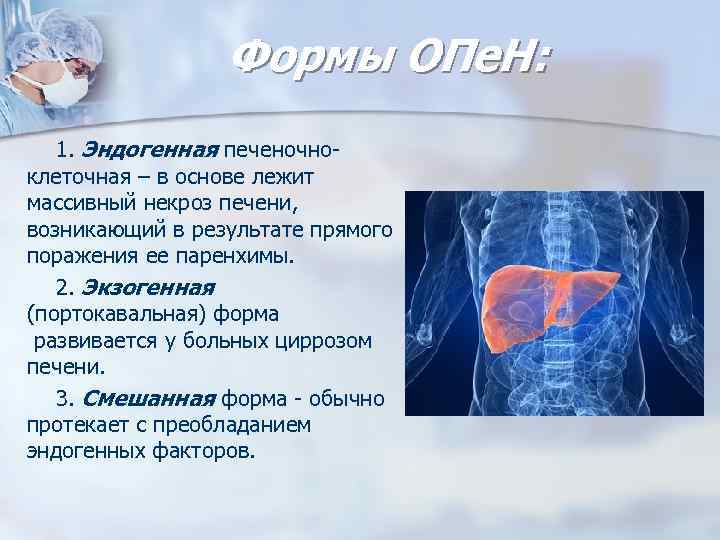 Формы ОПеН:

1. Эндогенная печеночно-клеточная – в основе лежит массивный некроз печени, возникающий в результате прямого поражения ее паренхимы.

2. Экзогенная (портокавальная) форма развивается у больных циррозом печени.

3. Смешанная форма - обычно протекает с преобладанием эндогенных факторов.